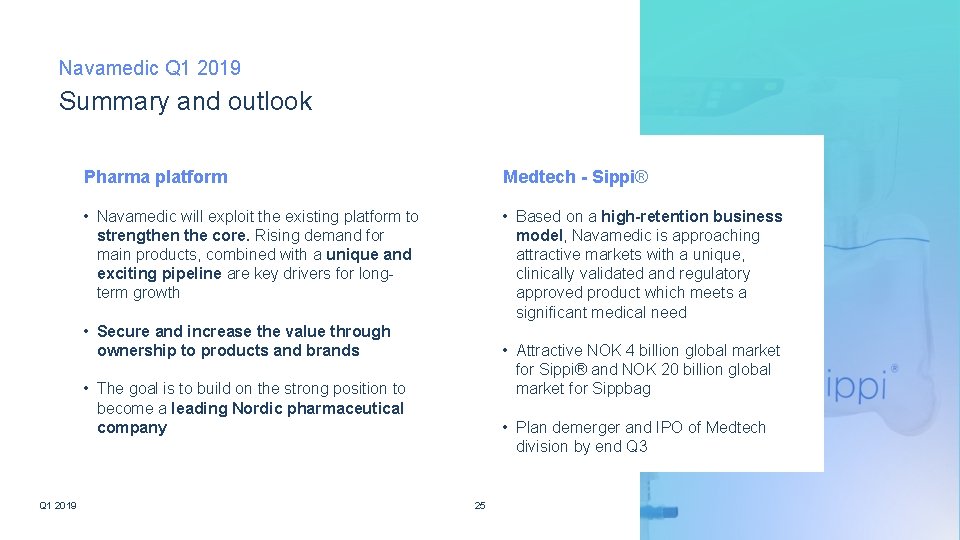 Navamedic Q1 2019

Summary and outlook

Pharma platform

• Navamedic will exploit the existing platform to strengthen the core. Rising demand for main products, combined with a unique and exciting pipeline are key drivers for long-term growth

• Secure and increase the value through ownership to products and brands

• The goal is to build on the strong position to become a leading Nordic pharmaceutical company

Medtech - Sippi®

• Based on a high-retention business model, Navamedic is approaching attractive markets with a unique, clinically validated and regulatory approved product which meets a significant medical need

• Attractive NOK 4 billion global market for Sippi® and NOK 20 billion global market for Sippbag

• Plan demerger and IPO of Medtech division by end Q3

ippi®

Q1 2019

25